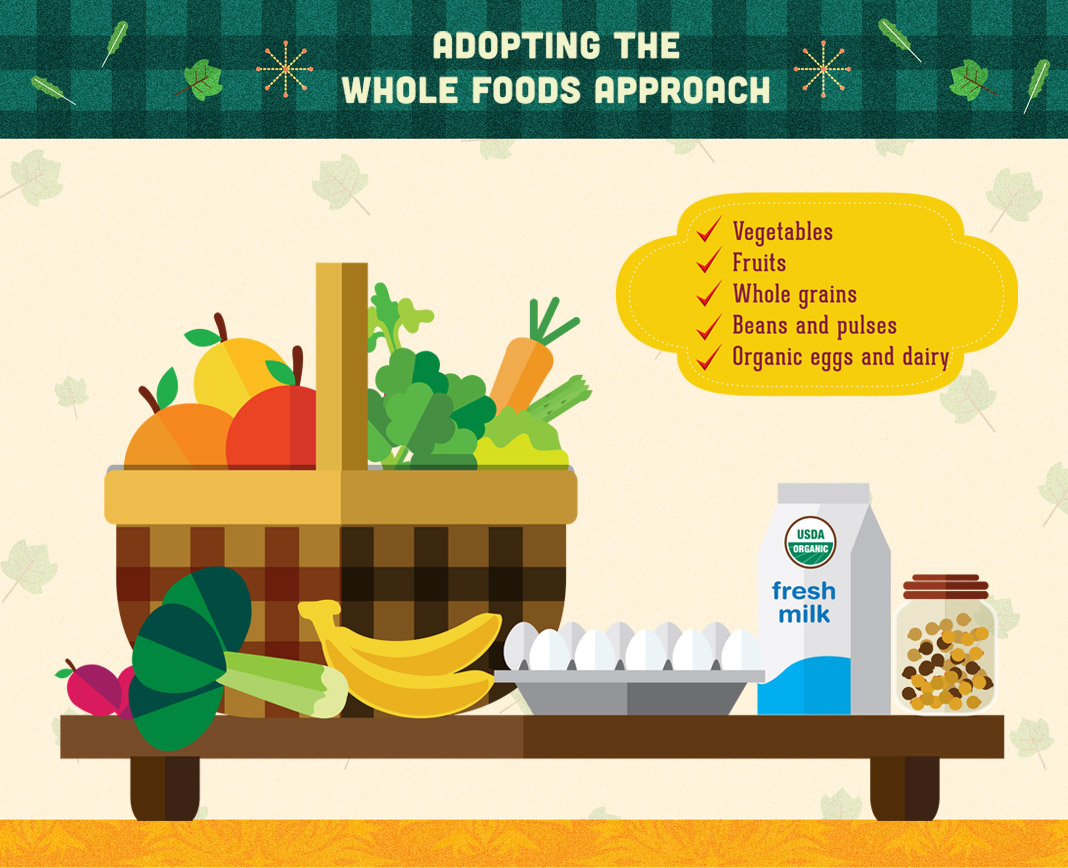 ADOPTING THE WHOLE FOODS APPROACH

Vegetables
Fruits
Whole grains
Beans and pulses
Organic eggs and dairy

USDA ORGANIC

fresh milk